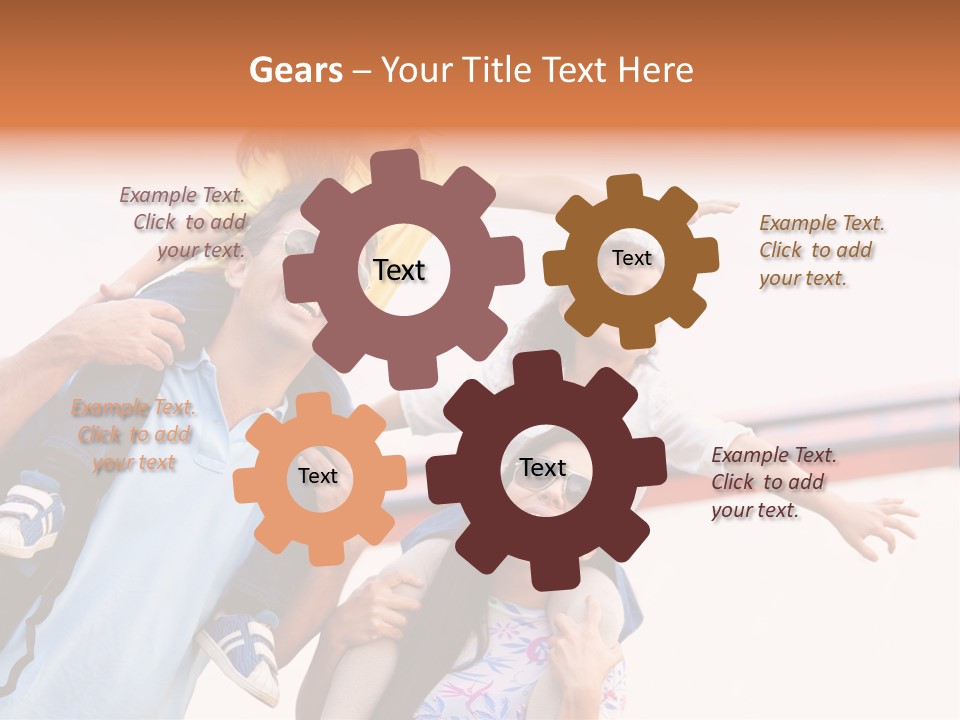 Gears – Your Title Text Here

Example Text. Click to add your text.

Text

Text

Example Text. Click to add your text.

Example Text. Click to add your text

Text

Text

Example Text. Click to add your text.